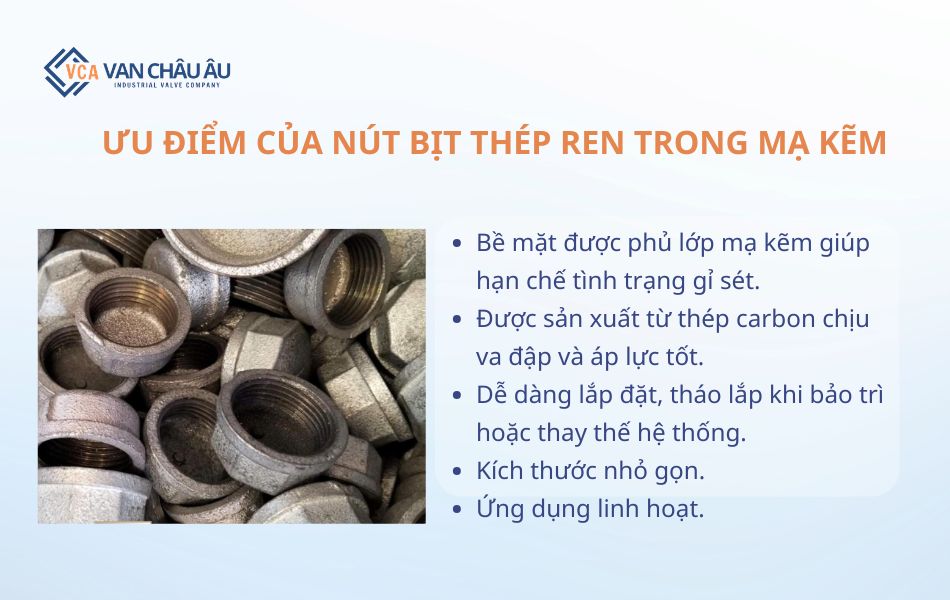 VCA VAN CHÂU ÂU
INDUSTRIAL VALVE COMPANY

ƯU ĐIỂM CỦA NÚT BỊT THÉP REN TRONG MẠ KẼM

- Bề mặt được phủ lớp mạ kẽm giúp hạn chế tình trạng gỉ sét.
- Được sản xuất từ thép carbon chịu va đập và áp lực tốt.
- Dễ dàng lắp đặt, tháo lắp khi bảo trì hoặc thay thế hệ thống.
- Kích thước nhỏ gọn.
- Ứng dụng linh hoạt.